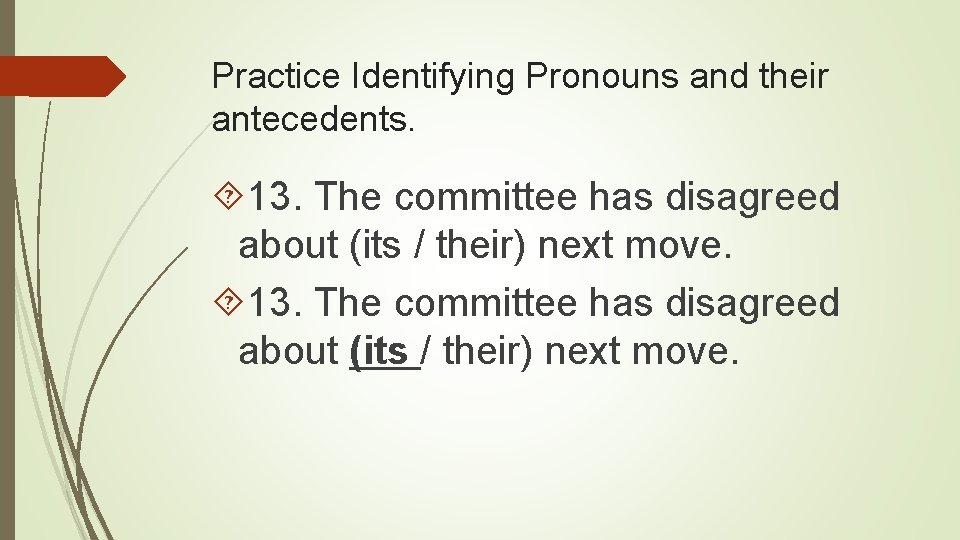 Practice Identifying Pronouns and their antecedents.

13. The committee has disagreed about (its / their) next move.

13. The committee has disagreed about (its / their) next move.